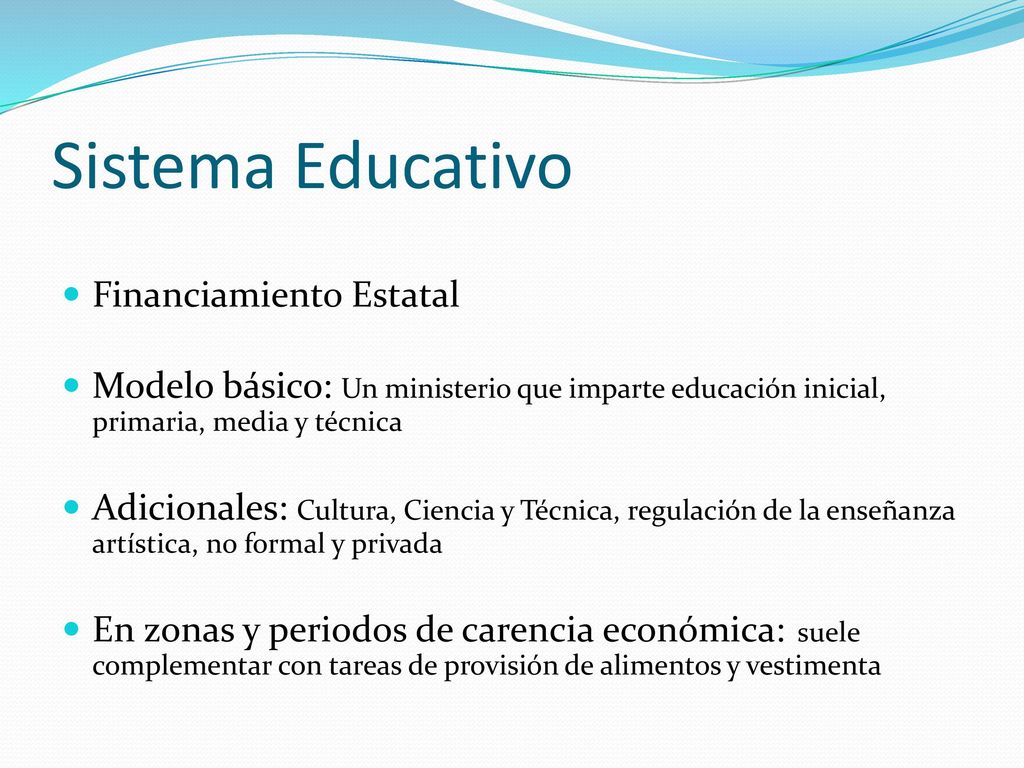 Sistema Educativo

Financiamiento Estatal

Modelo básico: Un ministerio que imparte educación inicial, primaria, media y técnica

Adicionales: Cultura, Ciencia y Técnica, regulación de la enseñanza artística, no formal y privada

En zonas y periodos de carencia económica: suele complementar con tareas de provisión de alimentos y vestimenta